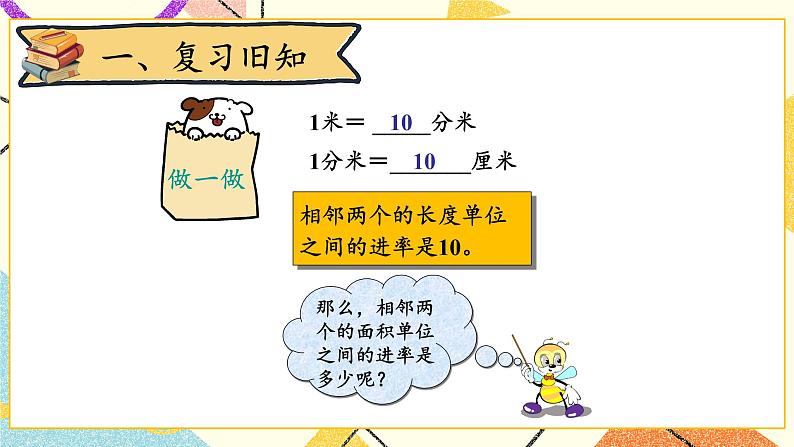 一、复习旧知

做一做

1米＝ 10 分米

1分米＝ 10 厘米

相邻两个的长度单位之间的进率是10。

那么，相邻两个的面积单位之间的进率是多少呢？